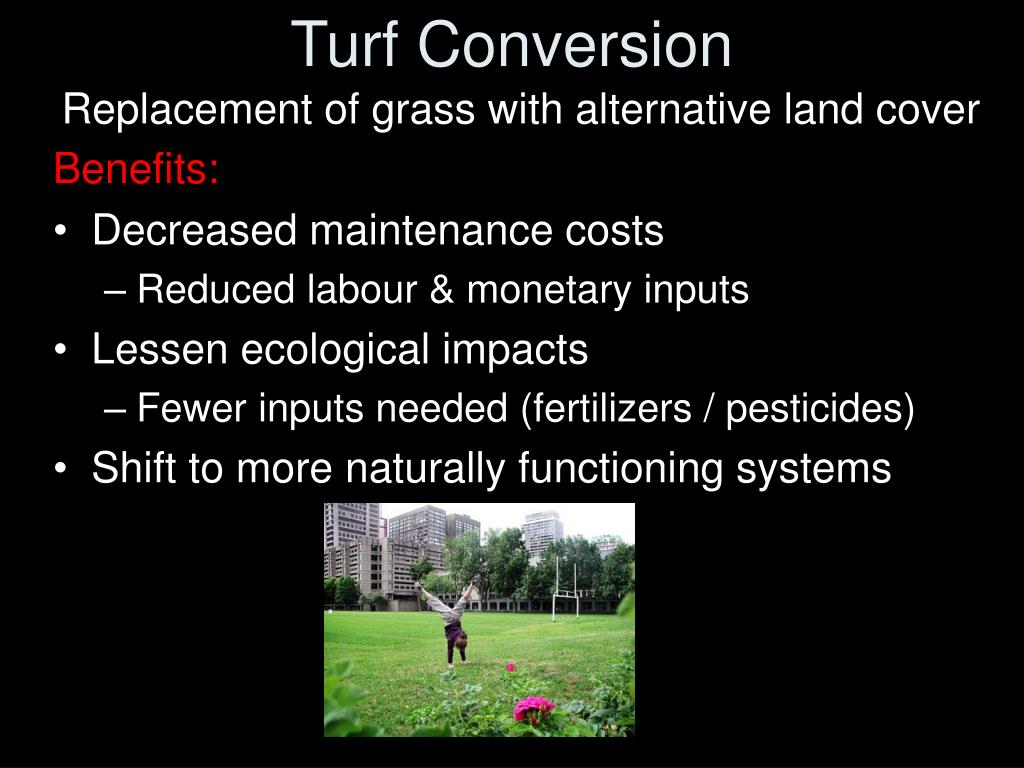 Turf Conversion

Replacement of grass with alternative land cover

Benefits:

• Decreased maintenance costs

– Reduced labour & monetary inputs

• Lessen ecological impacts

– Fewer inputs needed (fertilizers / pesticides)

• Shift to more naturally functioning systems